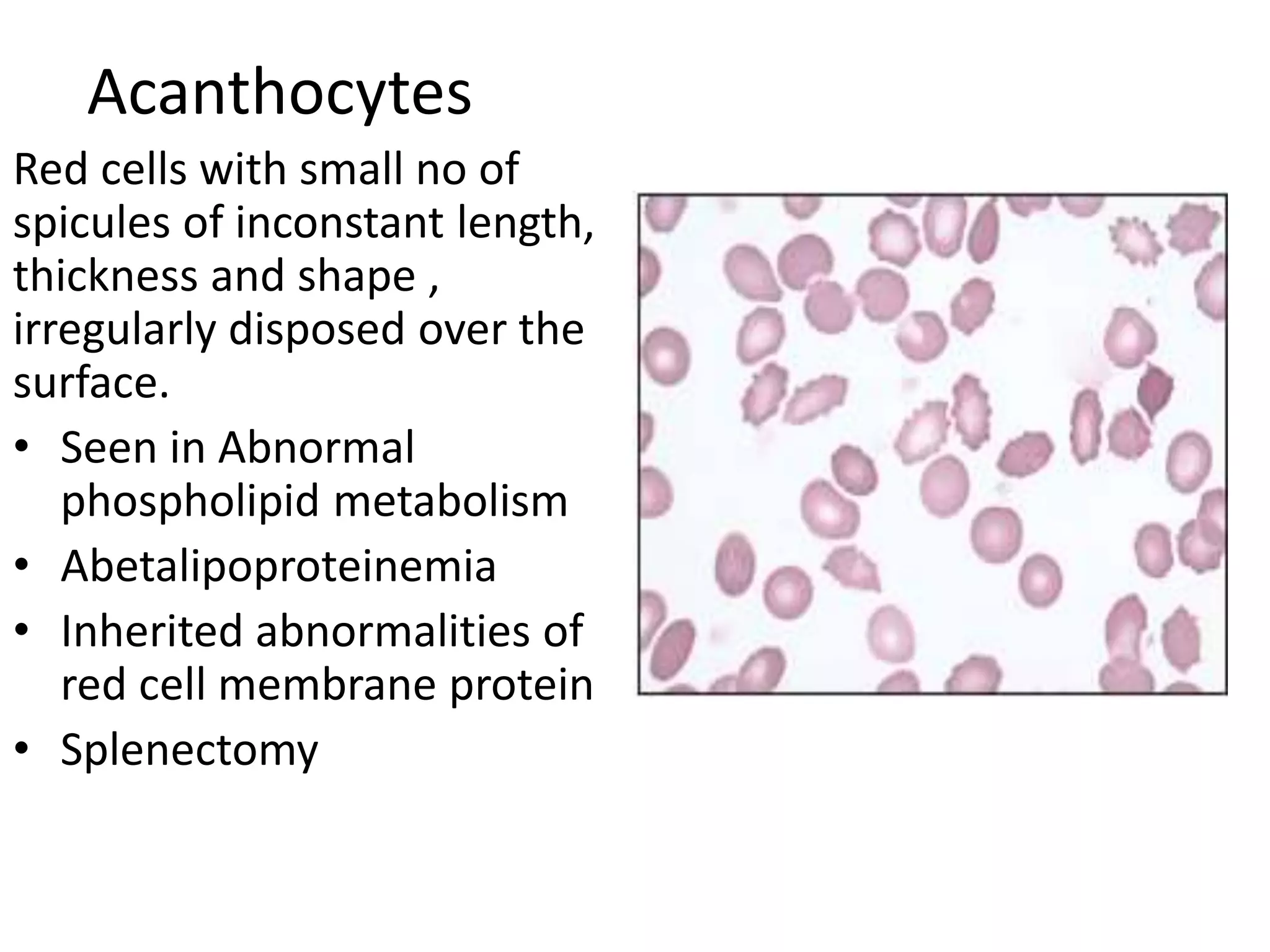 Acanthocytes

Red cells with small no of spicules of inconstant length, thickness and shape , irregularly disposed over the surface.

• Seen in Abnormal phospholipid metabolism
• Abetalipoproteinemia
• Inherited abnormalities of red cell membrane protein
• Splenectomy